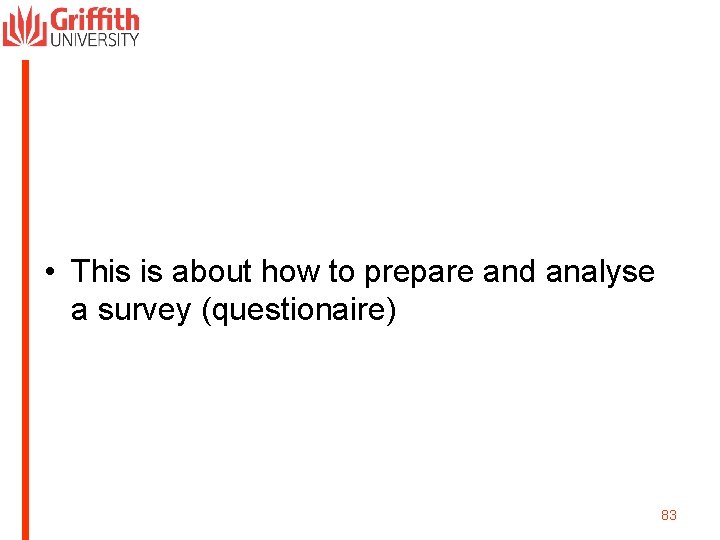 Griffith UNIVERSITY

• This is about how to prepare and analyse a survey (questionaire)

83